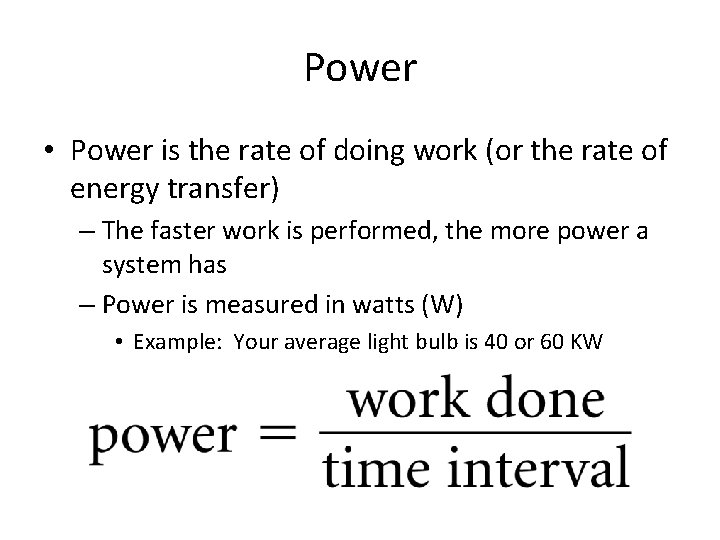 Power

• Power is the rate of doing work (or the rate of energy transfer)
– The faster work is performed, the more power a system has
– Power is measured in watts (W)
• Example: Your average light bulb is 40 or 60 KW

$\text{power} = \frac{\text{work done}}{\text{time interval}}$